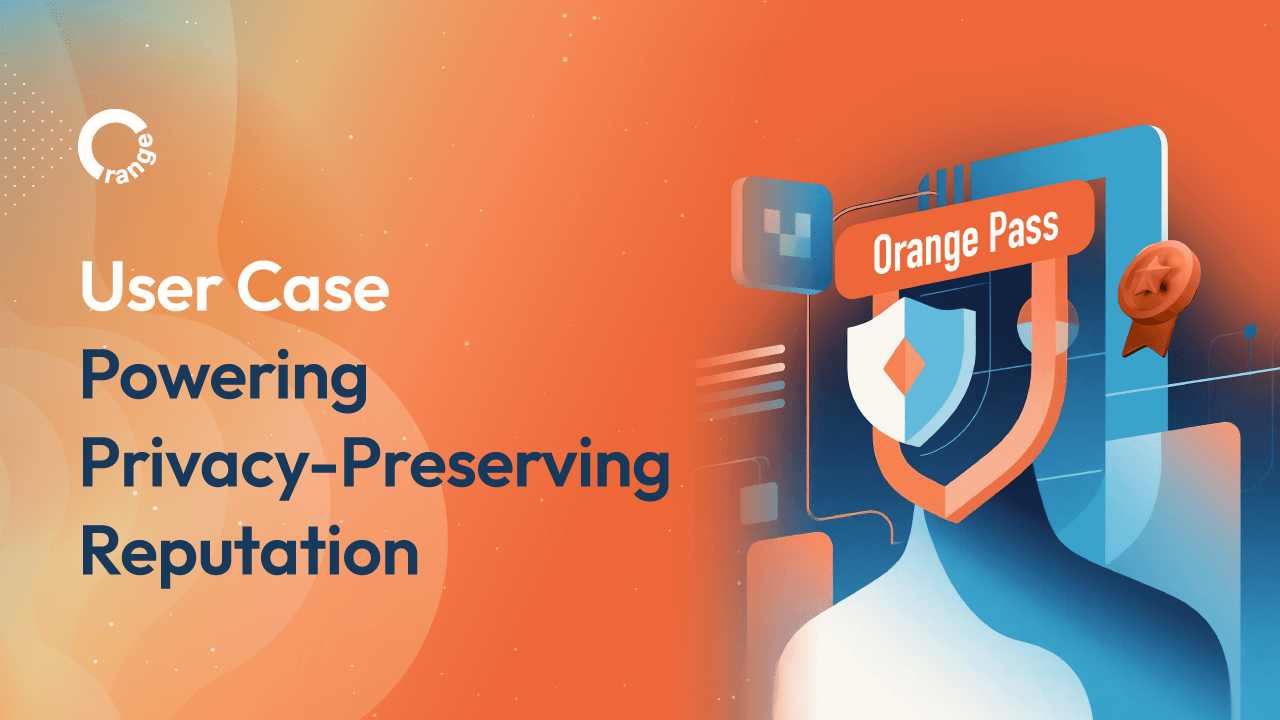 range

User Case
Powering Privacy-Preserving Reputation

Orange Pass